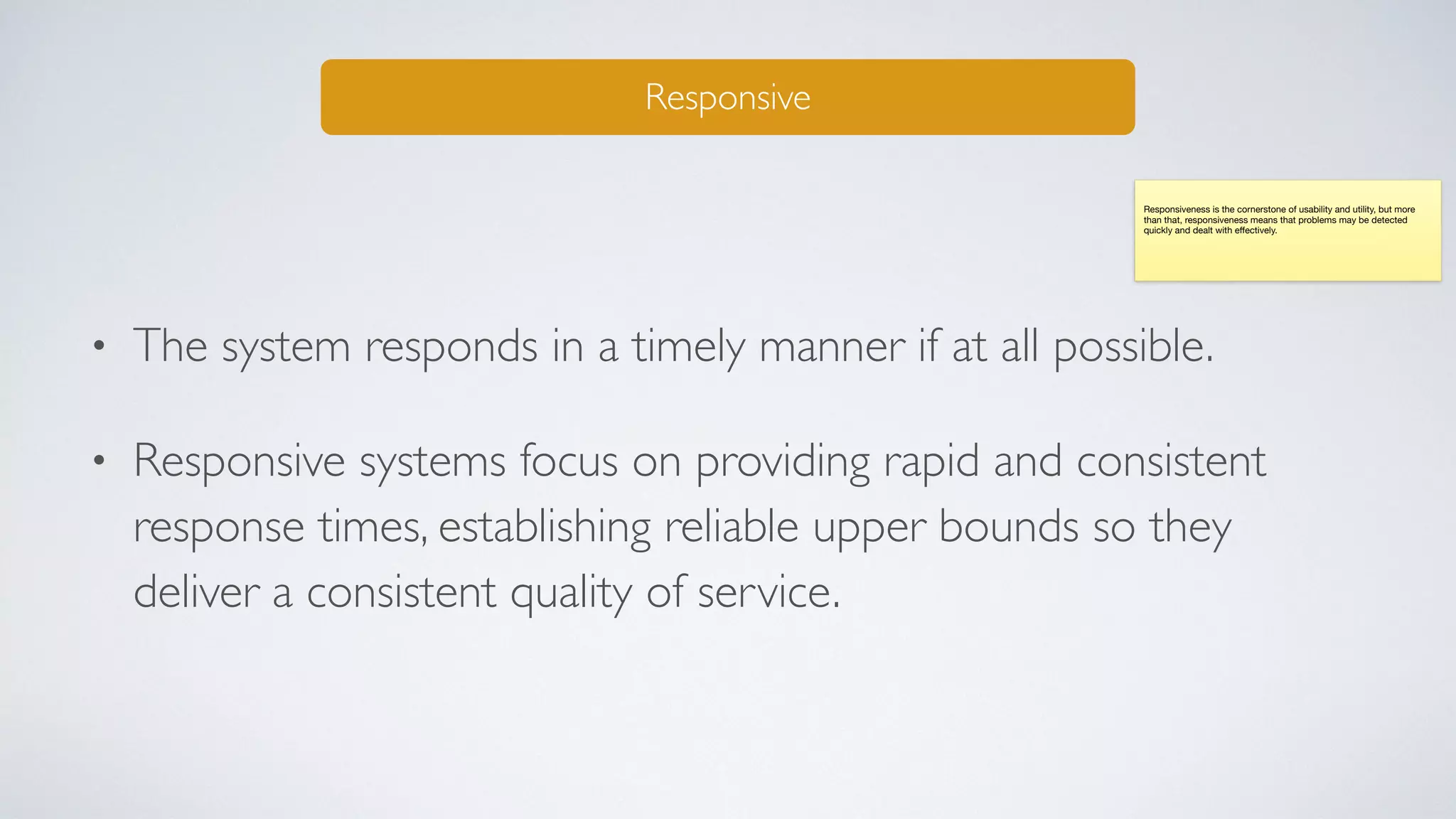 Responsive

Responsiveness is the cornerstone of usability and utility, but more than that, responsiveness means that problems may be detected quickly and dealt with effectively.

• The system responds in a timely manner if at all possible.

• Responsive systems focus on providing rapid and consistent response times, establishing reliable upper bounds so they deliver a consistent quality of service.